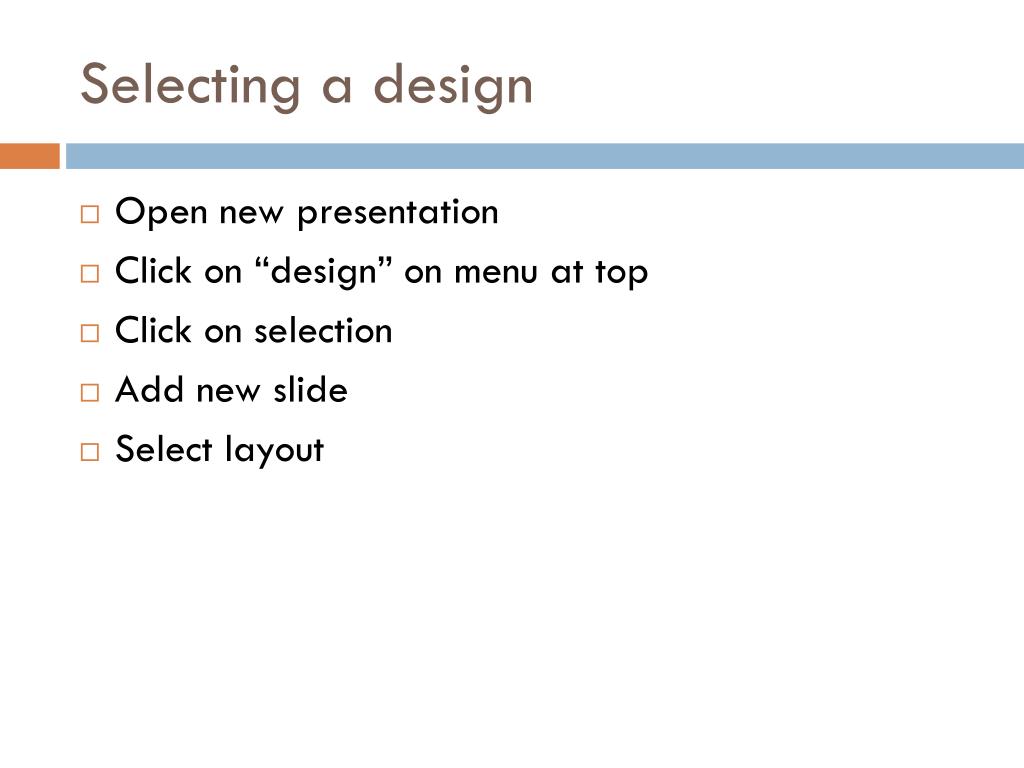 Selecting a design

□ Open new presentation
□ Click on “design” on menu at top
□ Click on selection
□ Add new slide
□ Select layout